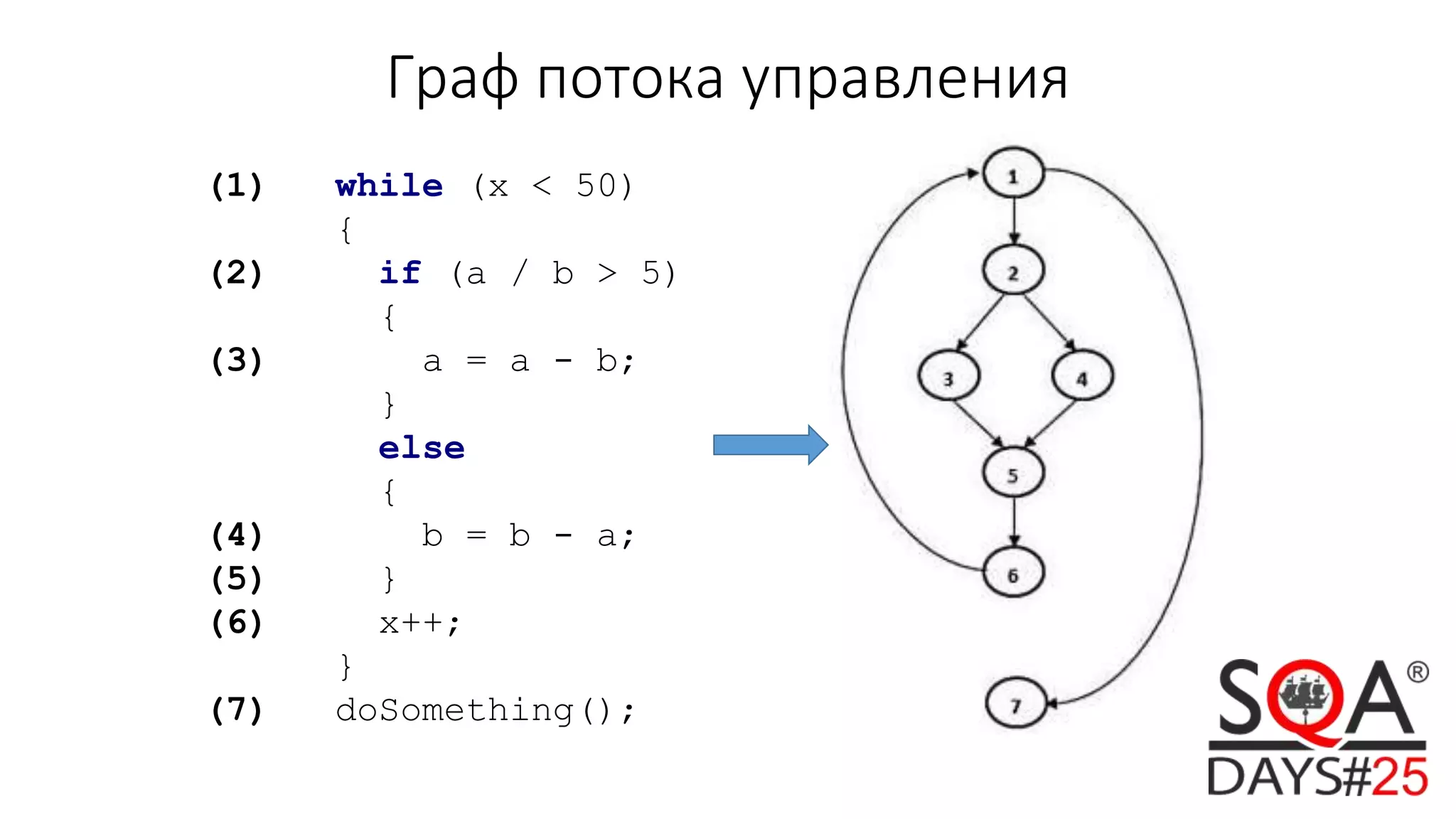 Граф потока управления

(1) while (x < 50)
{
(2) if (a / b > 5)
{
(3) a = a - b;
}
else
{
(4) b = b - a;
(5) }
(6) x++;
}
(7) doSomething();

1
2
3
4
5
6
7

SQA®
DAYS#25